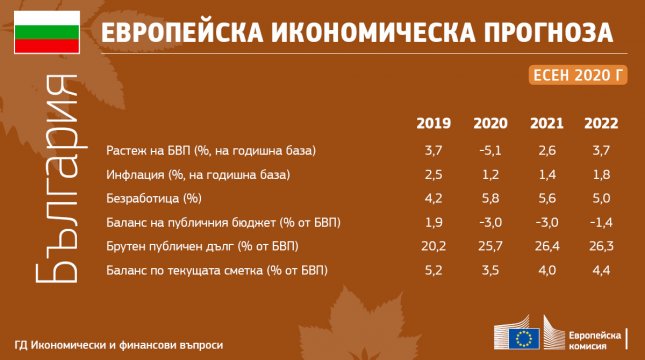 ЕВРОПЕЙСКА ИКОНОМИЧЕСКА ПРОГНОЗА

ЕСЕН 2020 Г

България

| | 2019 | 2020 | 2021 | 2022 |
|---|---|---|---|---|
| Растеж на БВП (%, на годишна база) | 3,7 | -5,1 | 2,6 | 3,7 |
| Инфлация (%, на годишна база) | 2,5 | 1,2 | 1,4 | 1,8 |
| Безработица (%) | 4,2 | 5,8 | 5,6 | 5,0 |
| Баланс на публичния бюджет (% от БВП) | 1,9 | -3,0 | -3,0 | -1,4 |
| Брутен публичен дълг (% от БВП) | 20,2 | 25,7 | 26,4 | 26,3 |
| Баланс по текущата сметка (% от БВП) | 5,2 | 3,5 | 4,0 | 4,4 |

ГД Икономически и финансови въпроси

Европейска комисия